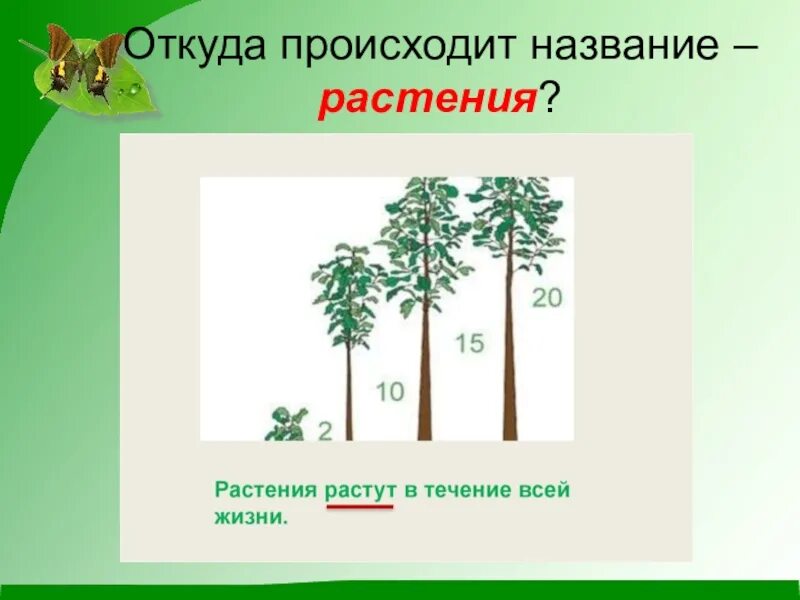 Откуда происходит название – растения?

2

10

15

20

Растения растут в течение всей жизни.